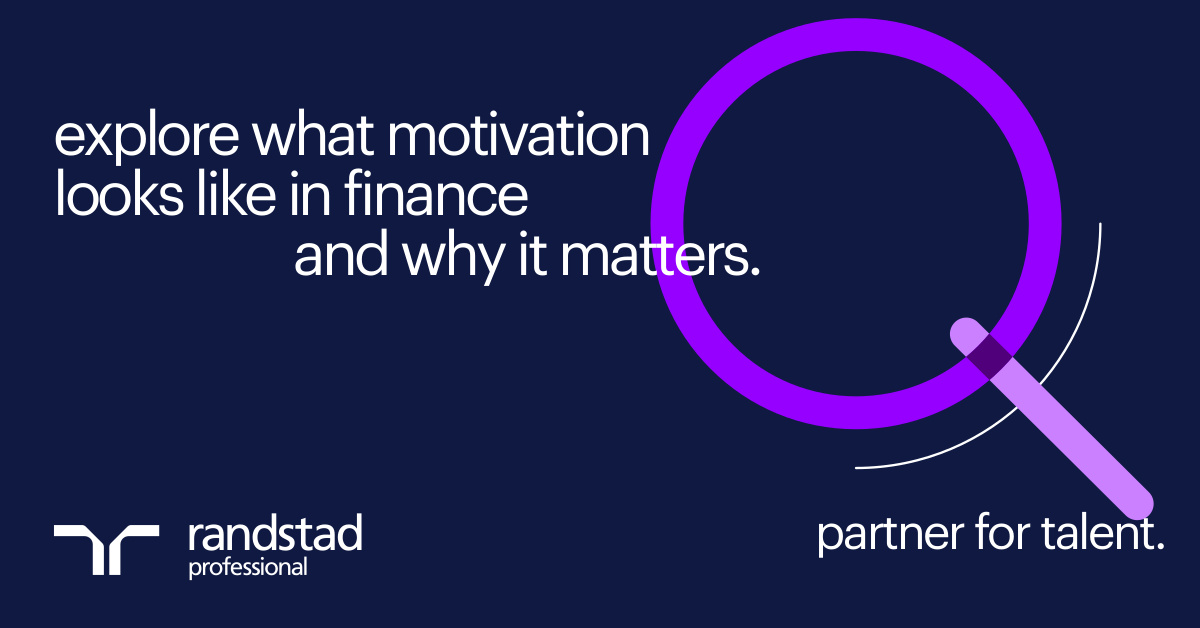 explore what motivation looks like in finance and why it matters.

randstad
professional

partner for talent.